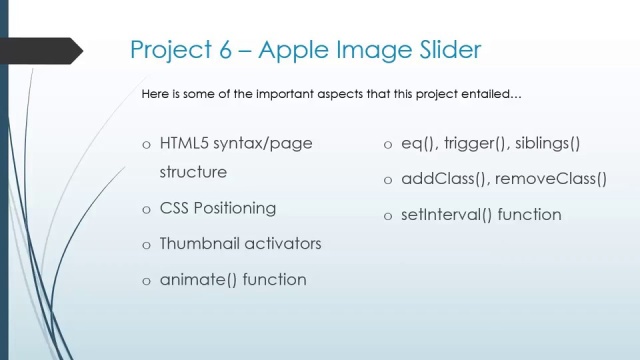 Project 6 – Apple Image Slider

Here is some of the important aspects that this project entailed…

o HTML5 syntax/page structure
o CSS Positioning
o Thumbnail activators
o animate() function

o eq(), trigger(), siblings()
o addClass(), removeClass()
o setInterval() function